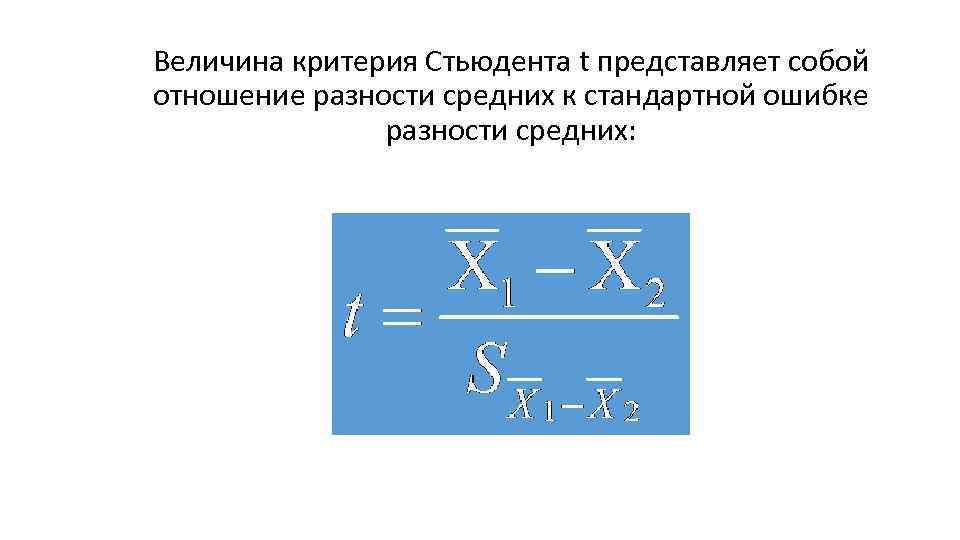 Величина критерия Стьюдента t представляет собой отношение разности средних к стандартной ошибке разности средних:

$t = \frac{\overline{X}_1 - \overline{X}_2}{S_{\overline{X}_1 - \overline{X}_2}}$